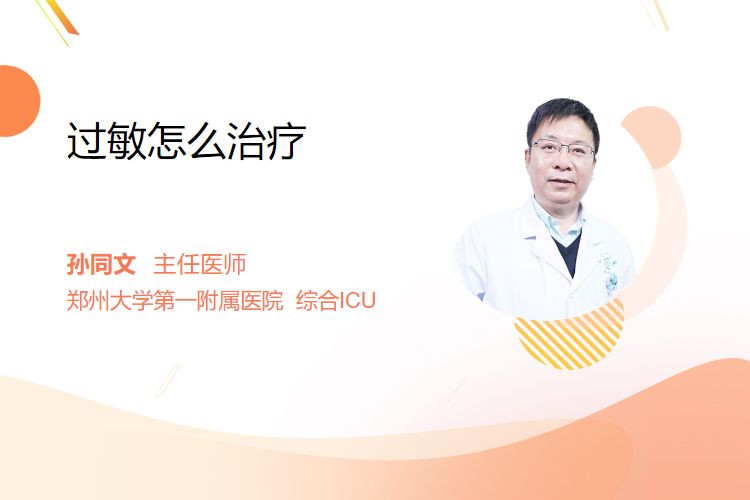 过敏怎么治疗

孙同文 主任医师
郑州大学第一附属医院 综合ICU